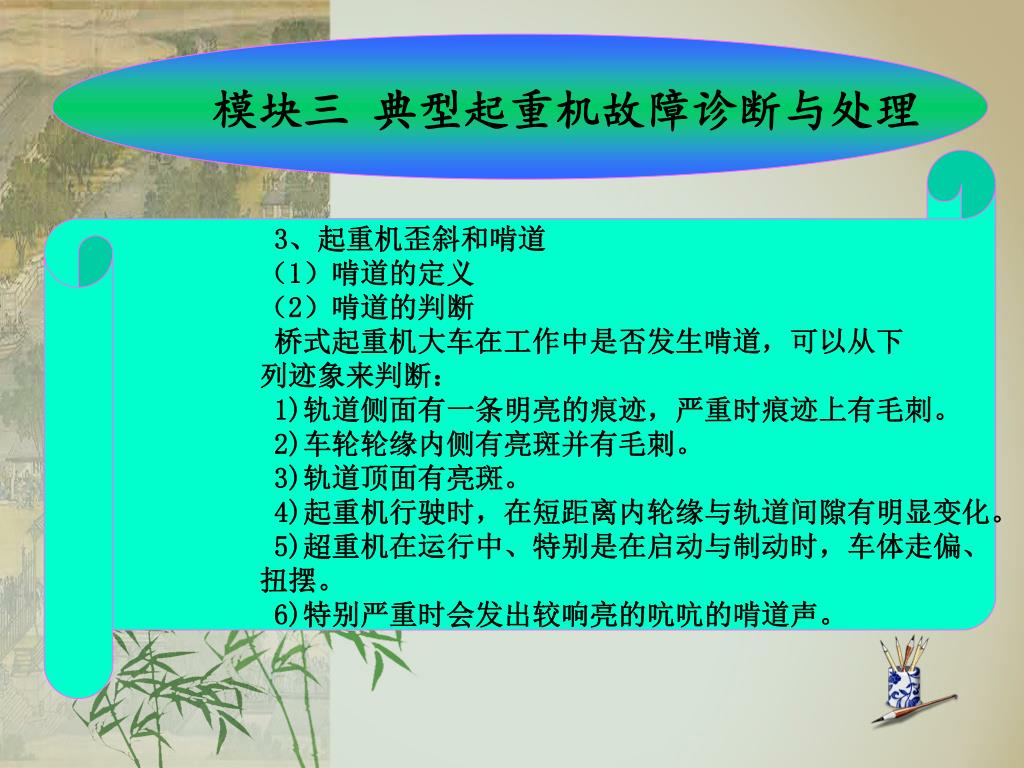 模块三 典型起重机故障诊断与处理

3、起重机歪斜和啃道
（1）啃道的定义
（2）啃道的判断
桥式起重机大车在工作中是否发生啃道，可以从下列迹象来判断：
1)轨道侧面有一条明亮的痕迹，严重时痕迹上有毛刺。
2)车轮轮缘内侧有亮斑并有毛刺。
3)轨道顶面有亮斑。
4)起重机行驶时，在短距离内轮缘与轨道间隙有明显变化。
5)超重机在运行中、特别是在启动与制动时，车体走偏、扭摆。
6)特别严重时会发出较响亮的吭吭的啃道声。